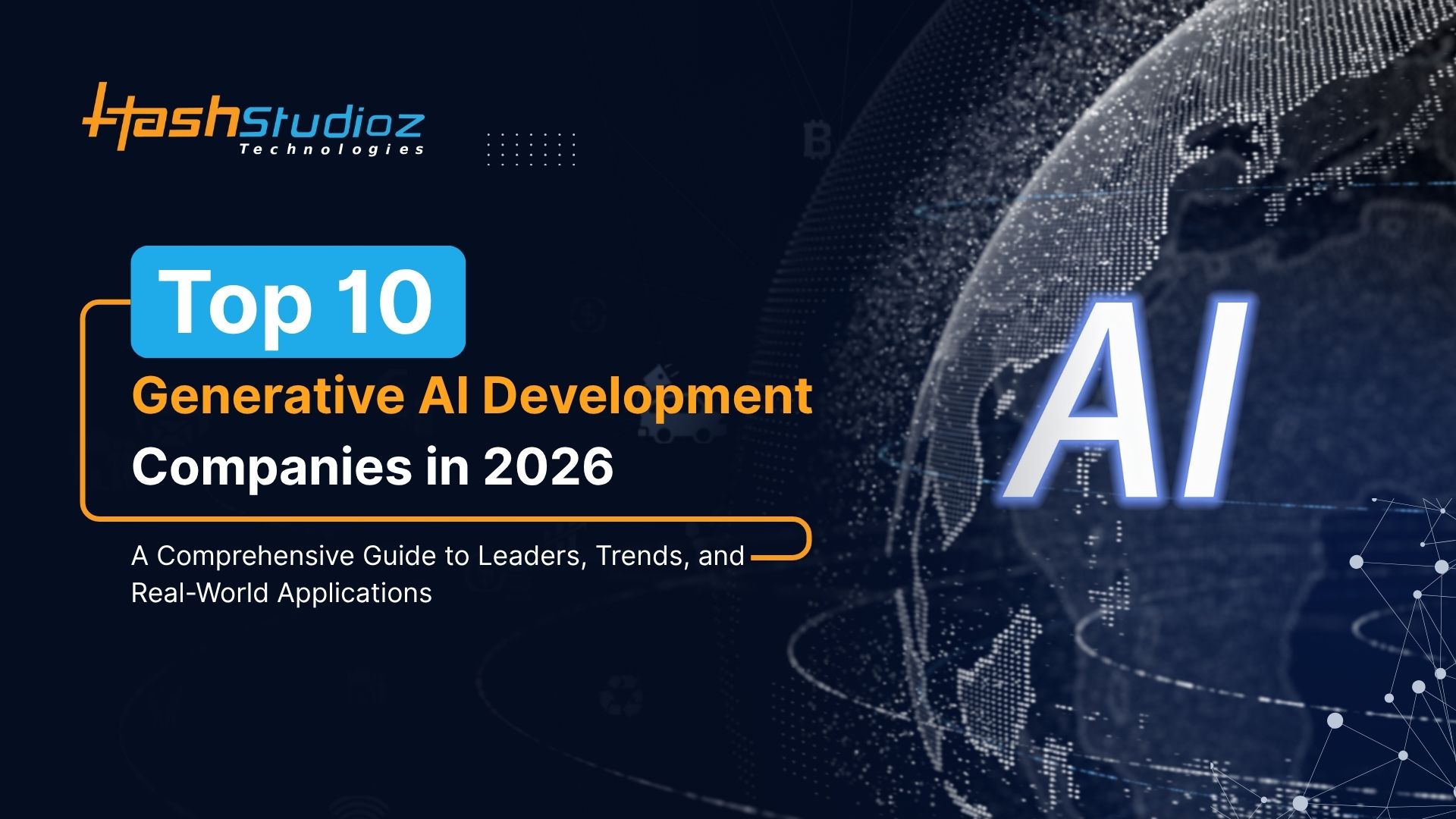 HashStudioz
Technologies

Top 10

Generative AI Development Companies in 2026

A Comprehensive Guide to Leaders, Trends, and Real-World Applications

AI